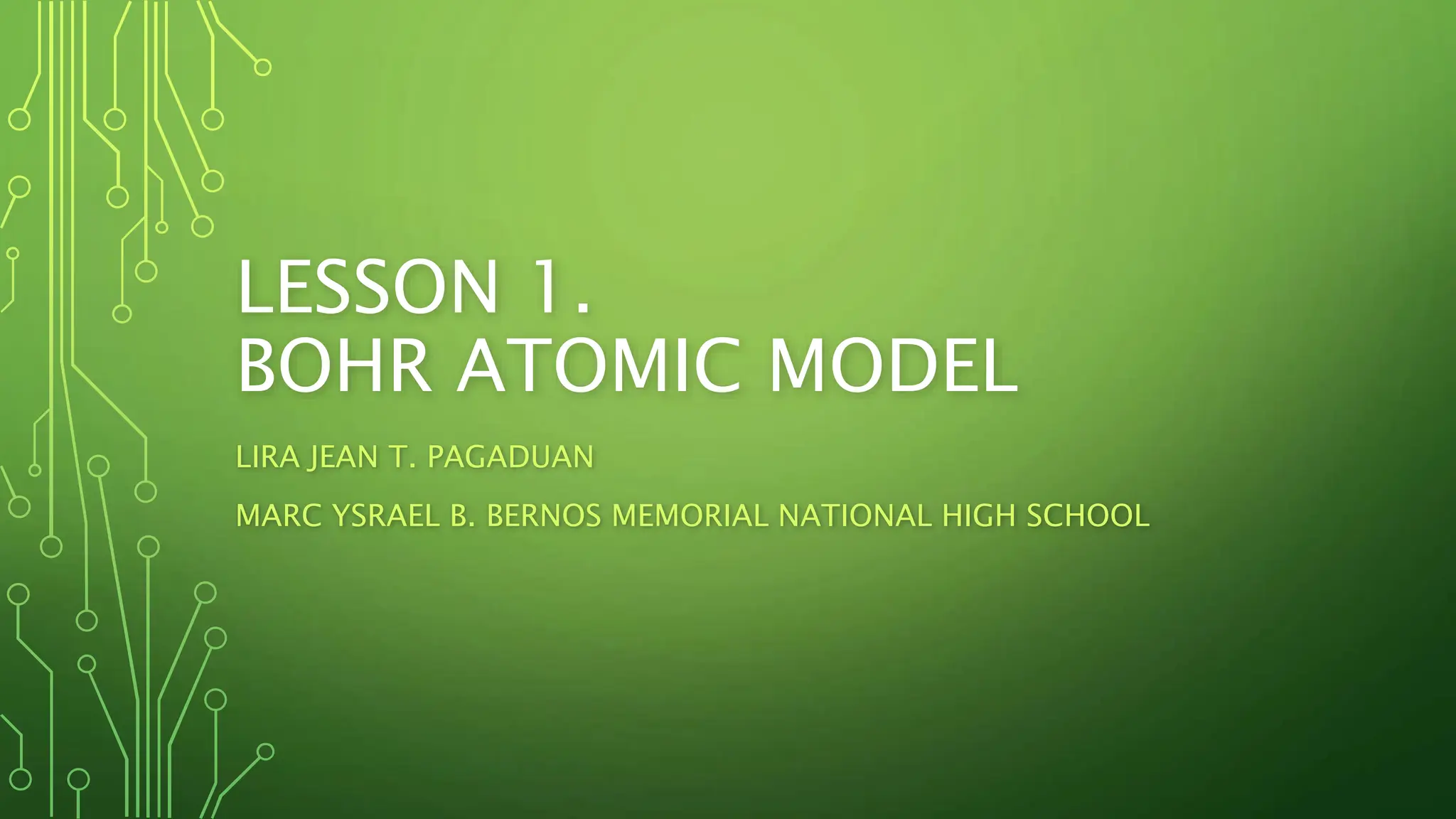 LESSON 1.
BOHR ATOMIC MODEL

LIRA JEAN T. PAGADUAN

MARC YSRAEL B. BERNOS MEMORIAL NATIONAL HIGH SCHOOL